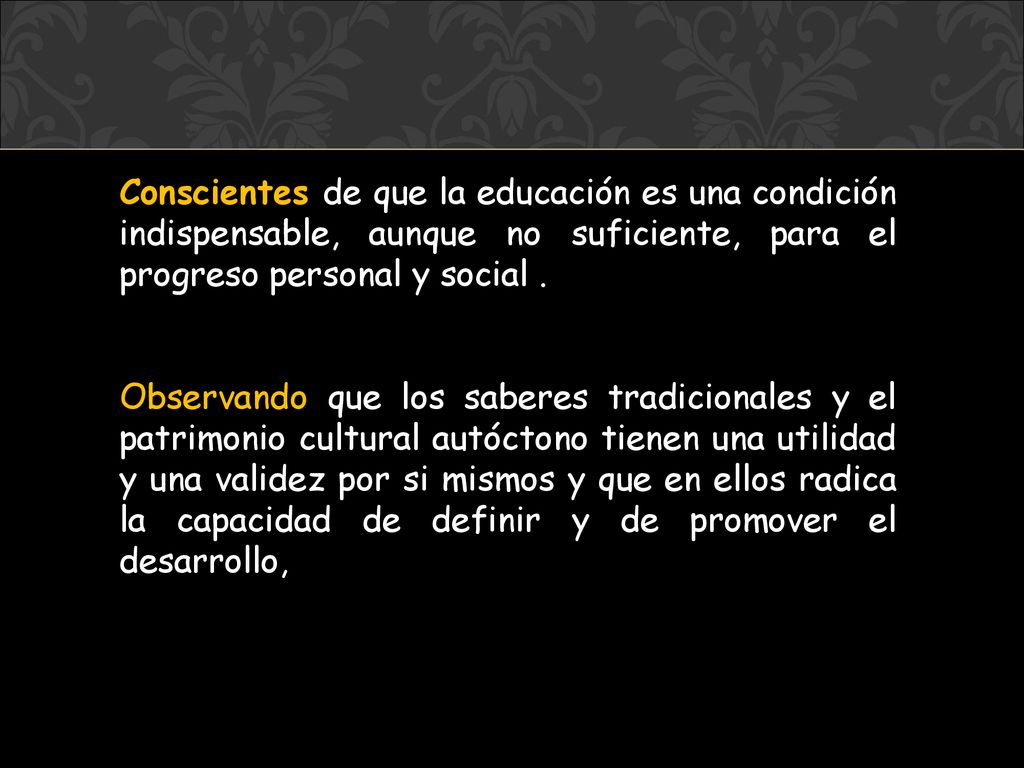 Conscientes de que la educación es una condición indispensable, aunque no suficiente, para el progreso personal y social .

Observando que los saberes tradicionales y el patrimonio cultural autóctono tienen una utilidad y una validez por si mismos y que en ellos radica la capacidad de definir y de promover el desarrollo,